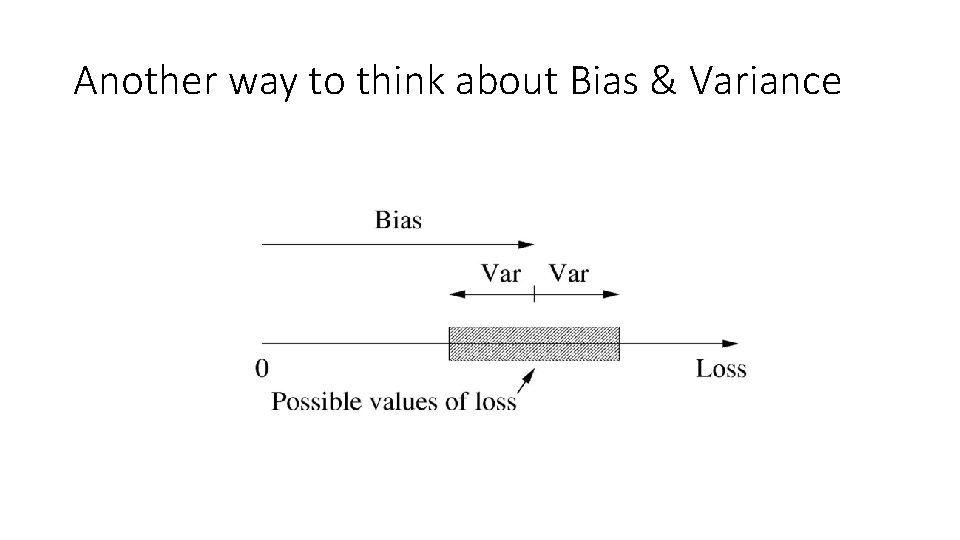 Another way to think about Bias & Variance

Bias

Var Var

0

Loss

Possible values of loss